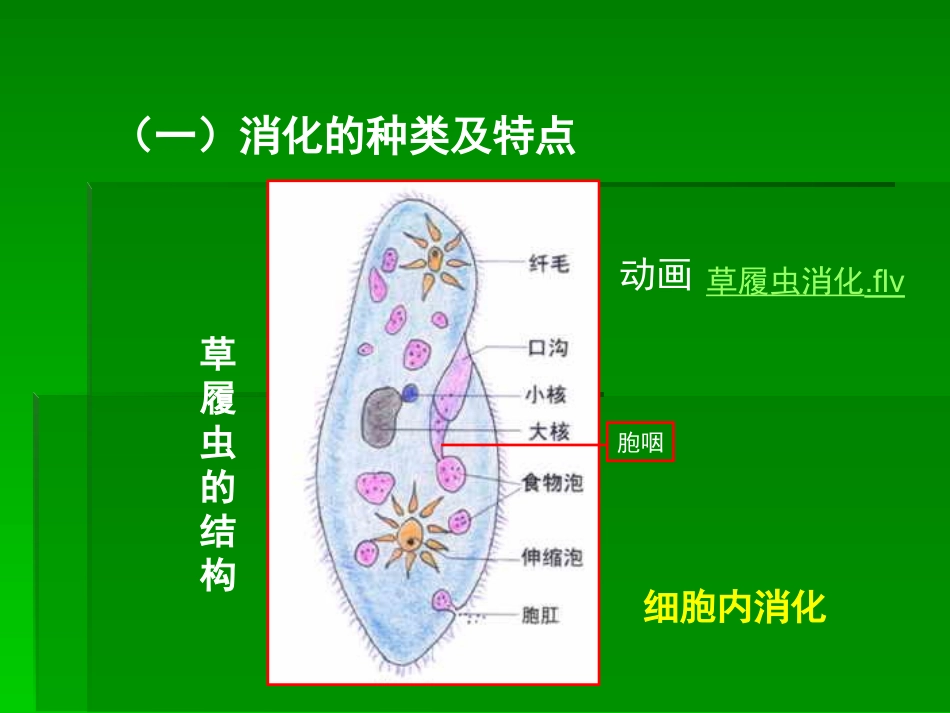 （一）消化的种类及特点

草履虫的结构

纤毛
口沟
小核
大核
食物泡
伸缩泡
胞肛

胞咽

动画 草履虫消化.flv

细胞内消化